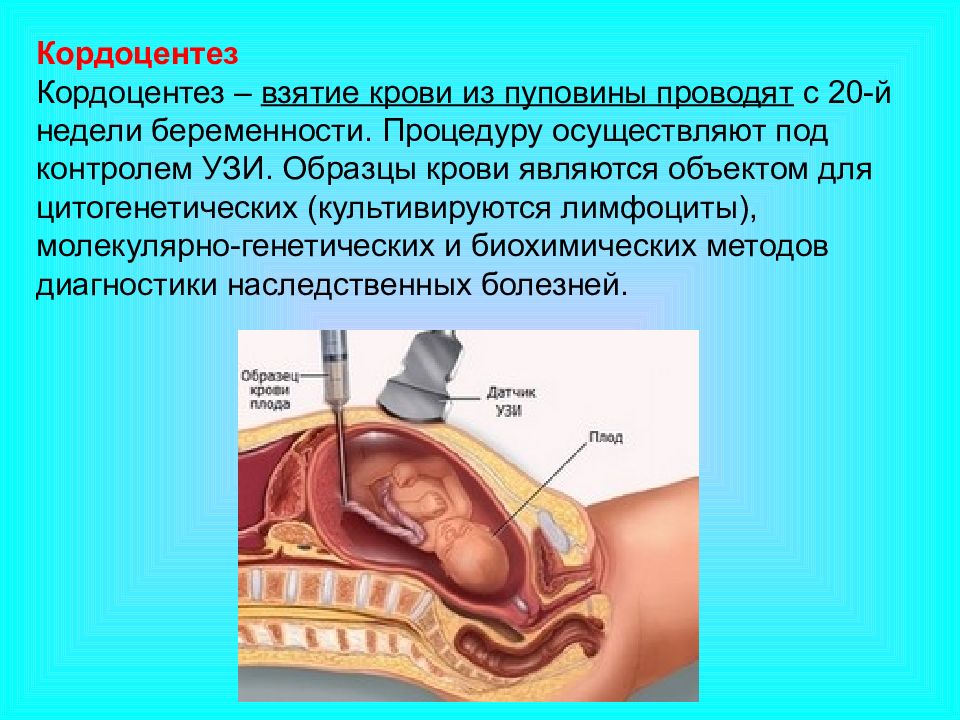 Кордоцентез

Кордоцентез – взятие крови из пуповины проводят с 20-й недели беременности. Процедуру осуществляют под контролем УЗИ. Образцы крови являются объектом для цитогенетических (культивируются лимфоциты), молекулярно-генетических и биохимических методов диагностики наследственных болезней.

Образец крови плода

Датчик УЗИ

Плод